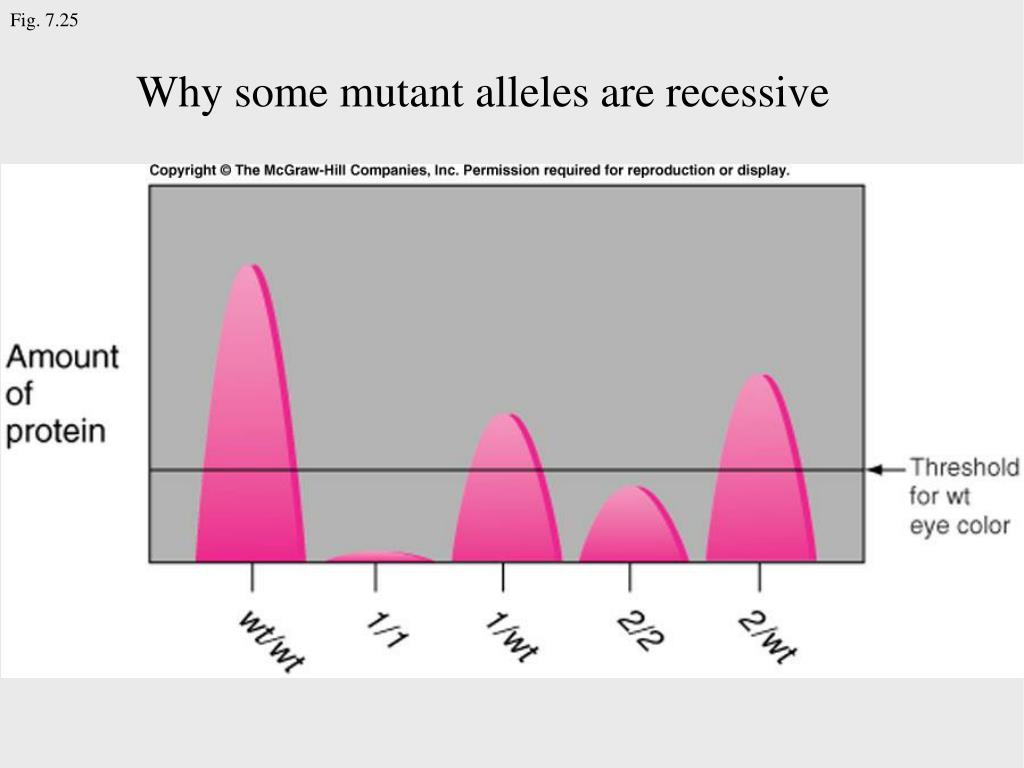 Fig. 7.25

Why some mutant alleles are recessive

Copyright © The McGraw-Hill Companies, Inc. Permission required for reproduction or display.

Amount of protein

Threshold for wt eye color

wt/wt
1/1
1/wt
2/2
2/wt